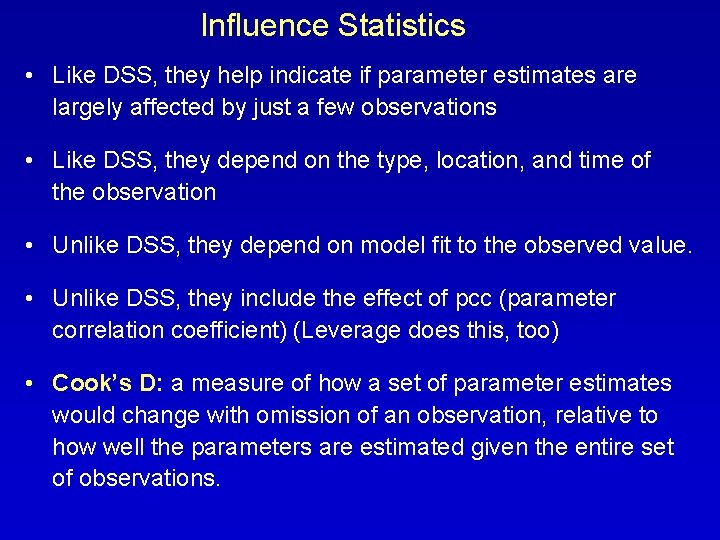 Influence Statistics

• Like DSS, they help indicate if parameter estimates are largely affected by just a few observations

• Like DSS, they depend on the type, location, and time of the observation

• Unlike DSS, they depend on model fit to the observed value.

• Unlike DSS, they include the effect of pcc (parameter correlation coefficient) (Leverage does this, too)

• Cook's D: a measure of how a set of parameter estimates would change with omission of an observation, relative to how well the parameters are estimated given the entire set of observations.